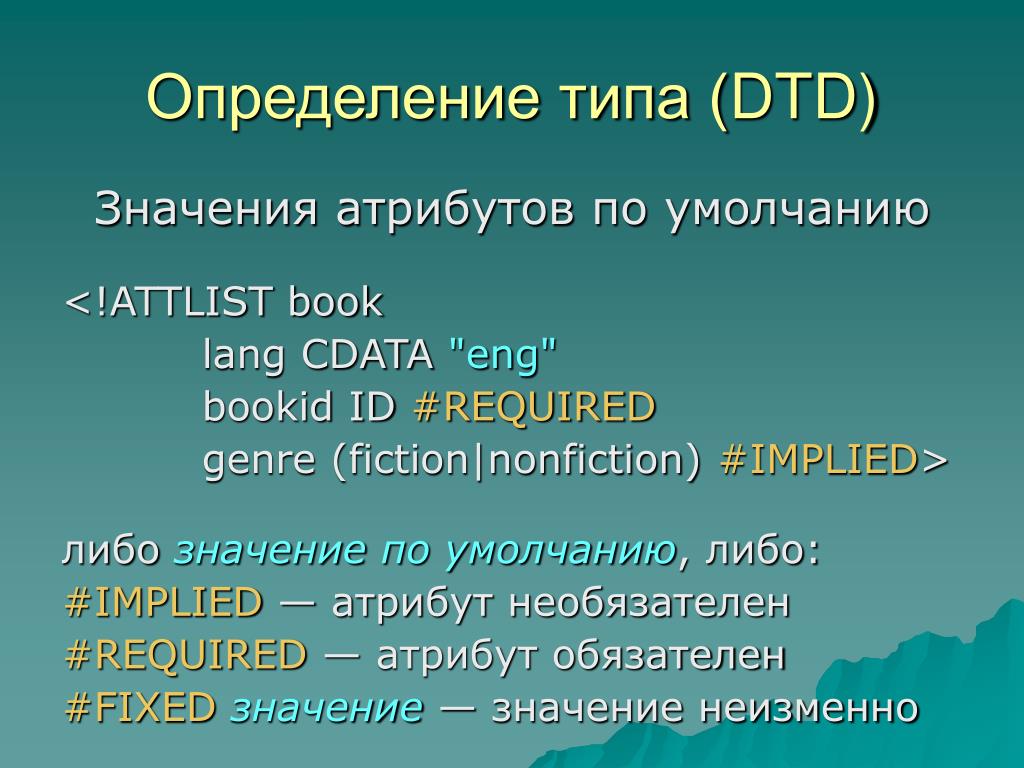 Определение типа (DTD)

Значения атрибутов по умолчанию

<!ATTLIST book
lang CDATA "eng"
bookid ID #REQUIRED
genre (fiction|nonfiction) #IMPLIED>

либо значение по умолчанию, либо:
#IMPLIED — атрибут необязателен
#REQUIRED — атрибут обязателен
#FIXED значение — значение неизменно